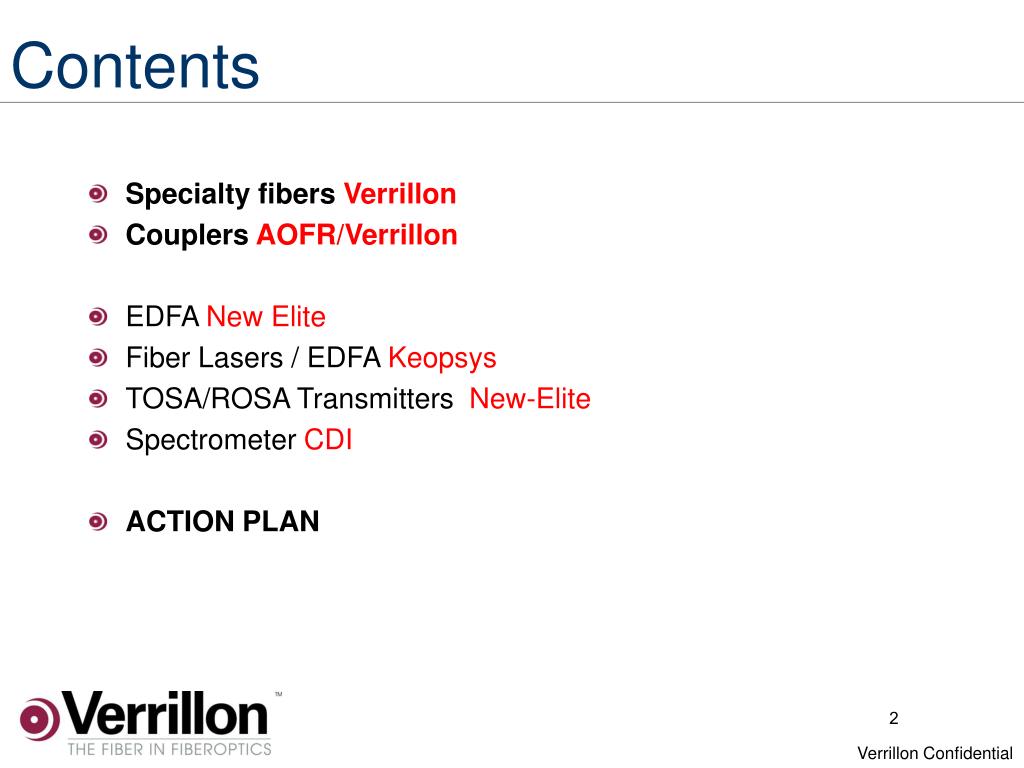 Contents

Specialty fibers Verrillon
Couplers AOFR/Verrillon

EDFA New Elite
Fiber Lasers / EDFA Keopsys
TOSA/ROSA Transmitters New-Elite
Spectrometer CDI

ACTION PLAN

Verrillon™
THE FIBER IN FIBEROPTICS

2

Verrillon Confidential